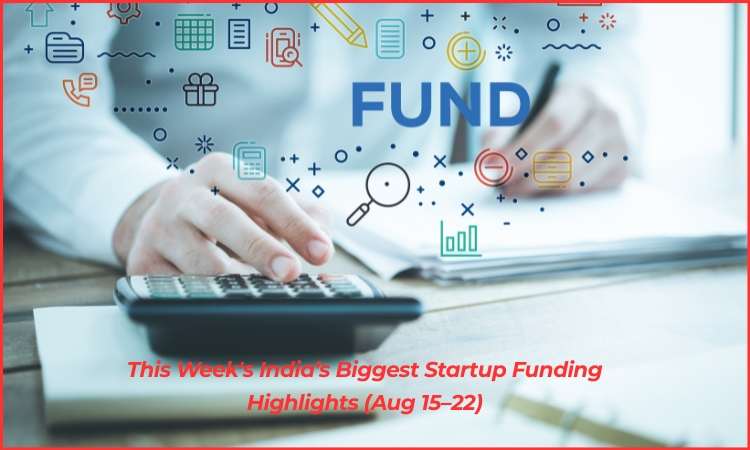 FUND

This Week's India's Biggest Startup Funding Highlights (Aug 15–22)